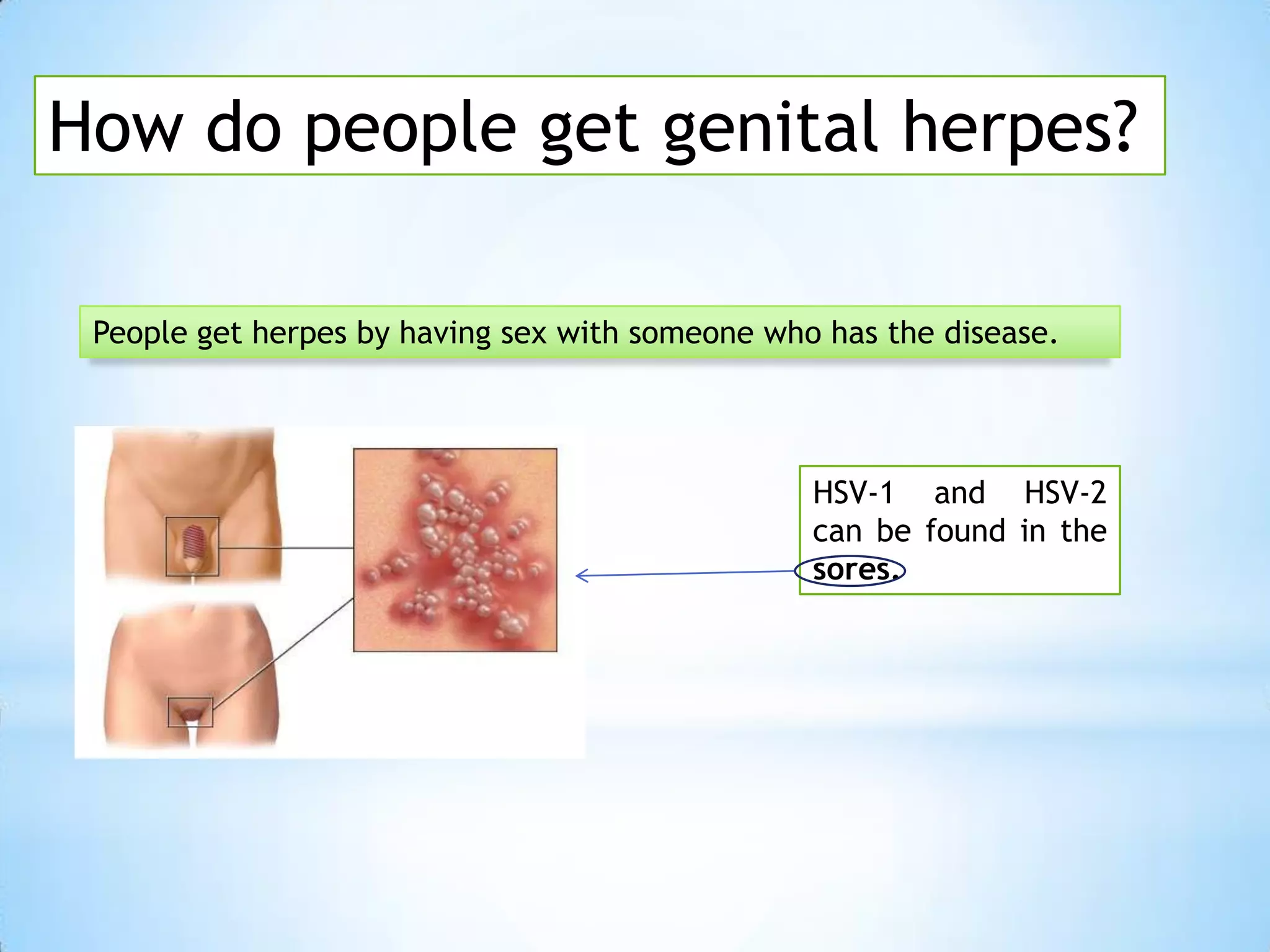 How do people get genital herpes?

People get herpes by having sex with someone who has the disease.

HSV-1 and HSV-2 can be found in the sores.